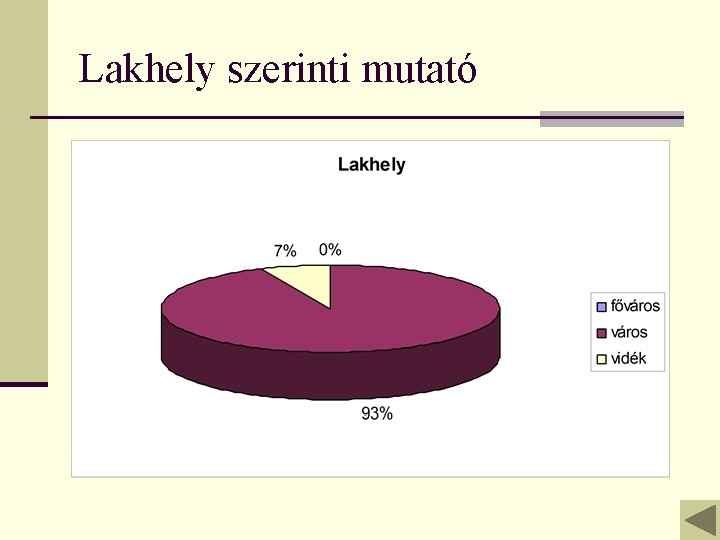 Lakhely szerinti mutató

Lakhely

7%
0%
93%

főváros
város
vidék